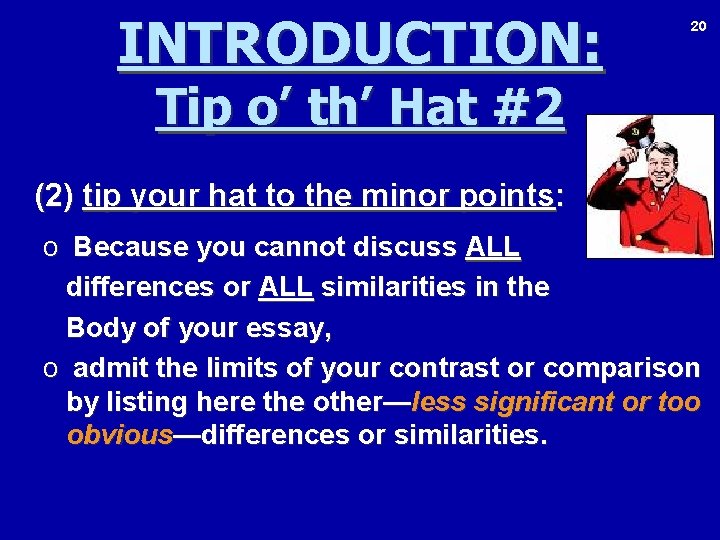 INTRODUCTION:

Tip o' th' Hat #2

20

(2) tip your hat to the minor points:

o Because you cannot discuss ALL differences or ALL similarities in the Body of your essay,

o admit the limits of your contrast or comparison by listing here the other—less significant or too obvious—differences or similarities.